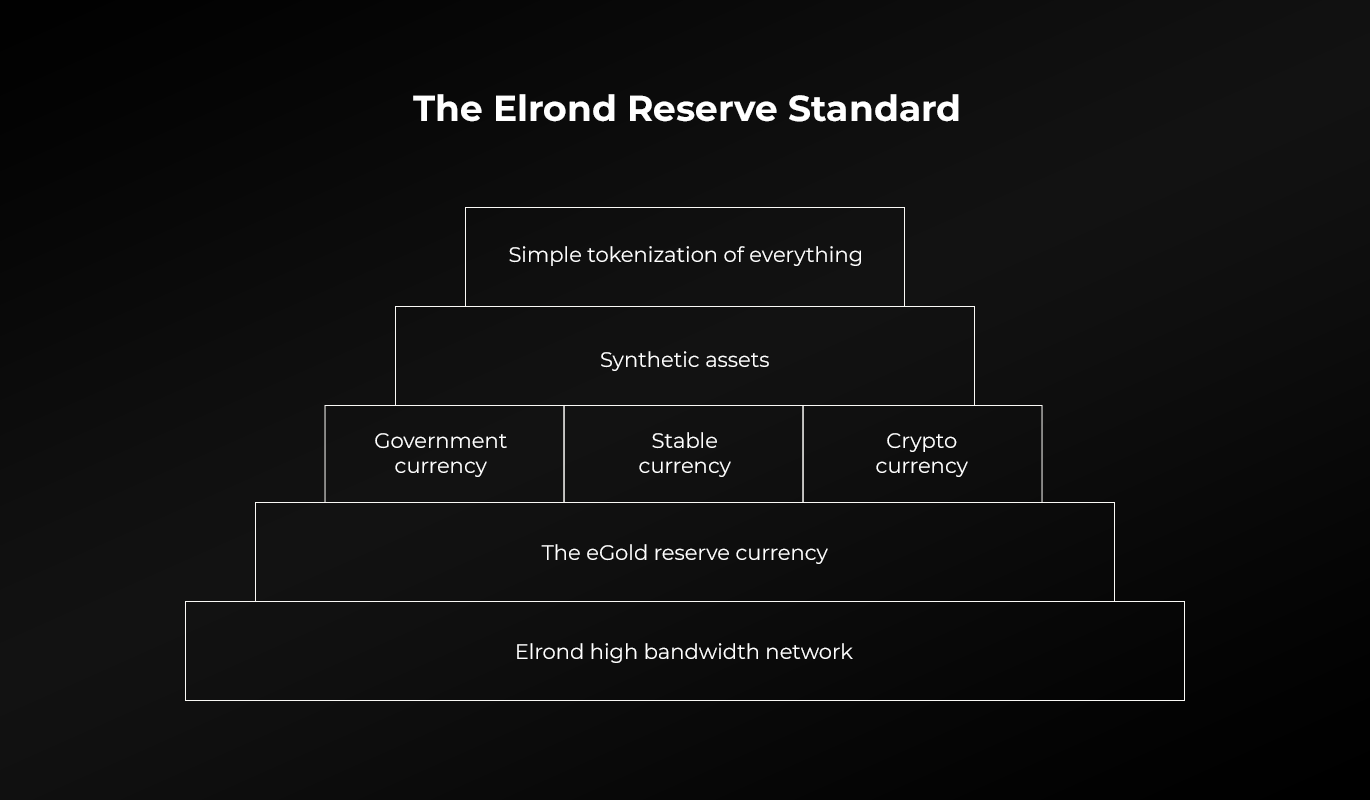 The Elrond Reserve Standard

Simple tokenization of everything

Synthetic assets

Government currency

Stable currency

Crypto currency

The eGold reserve currency

Elrond high bandwidth network